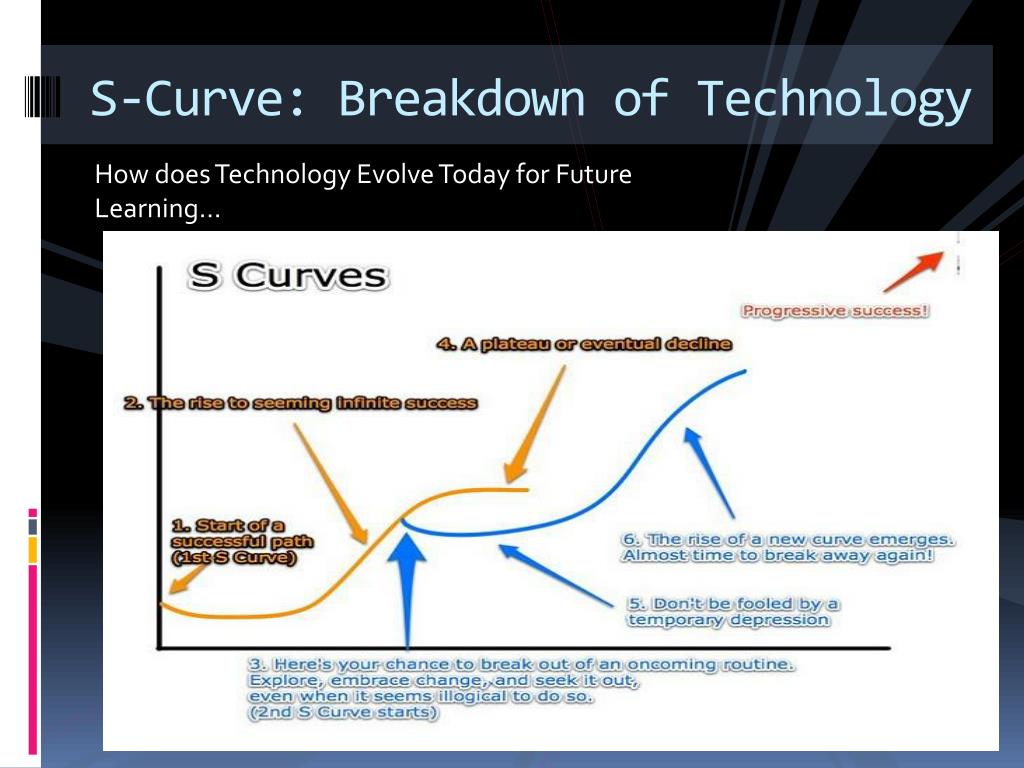 S-Curve: Breakdown of Technology

How does Technology Evolve Today for Future Learning…

S Curves

Progressive success!

4. A plateau or eventual decline

2. The rise to seeming infinite success

1. Start of a successful path (1st S Curve)

6. The rise of a new curve emerges. Almost time to break away again!

5. Don't be fooled by a temporary depression

3. Here's your chance to break out of an oncoming routine. Explore, embrace change, and seek it out, even when it seems illogical to do so. (2nd S Curve starts)